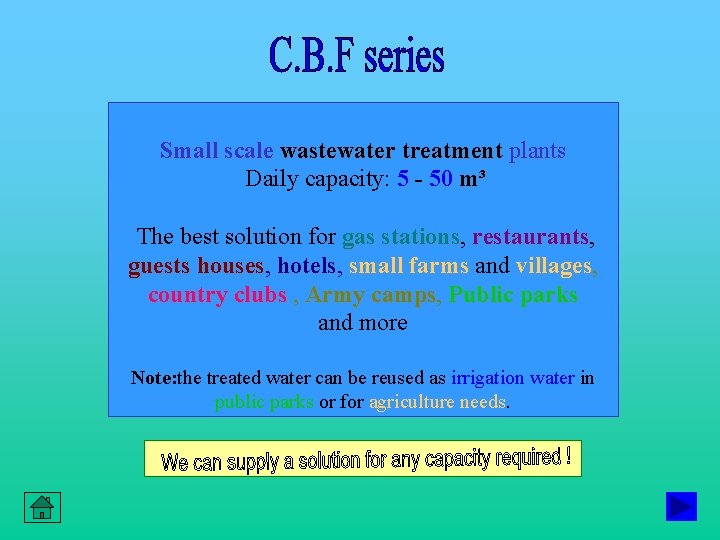 C.B.F series

Small scale wastewater treatment plants
Daily capacity: 5 - 50 m³

The best solution for gas stations, restaurants, guests houses, hotels, small farms and villages, country clubs , Army camps, Public parks and more

Note:the treated water can be reused as irrigation water in public parks or for agriculture needs.

We can supply a solution for any capacity required !